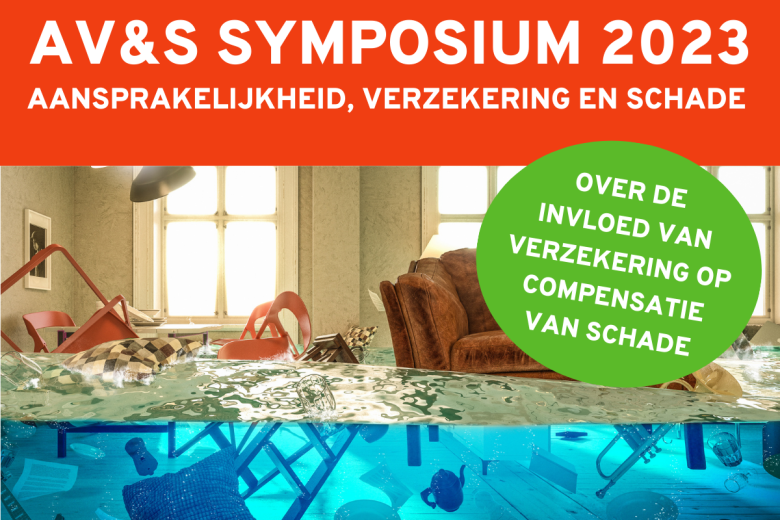 AV&S SYMPOSIUM 2023
AANSPRAKELIJKHEID, VERZEKERING EN SCHADE

OVER DE INVLOED VAN VERZEKERING OP COMPENSATIE VAN SCHADE